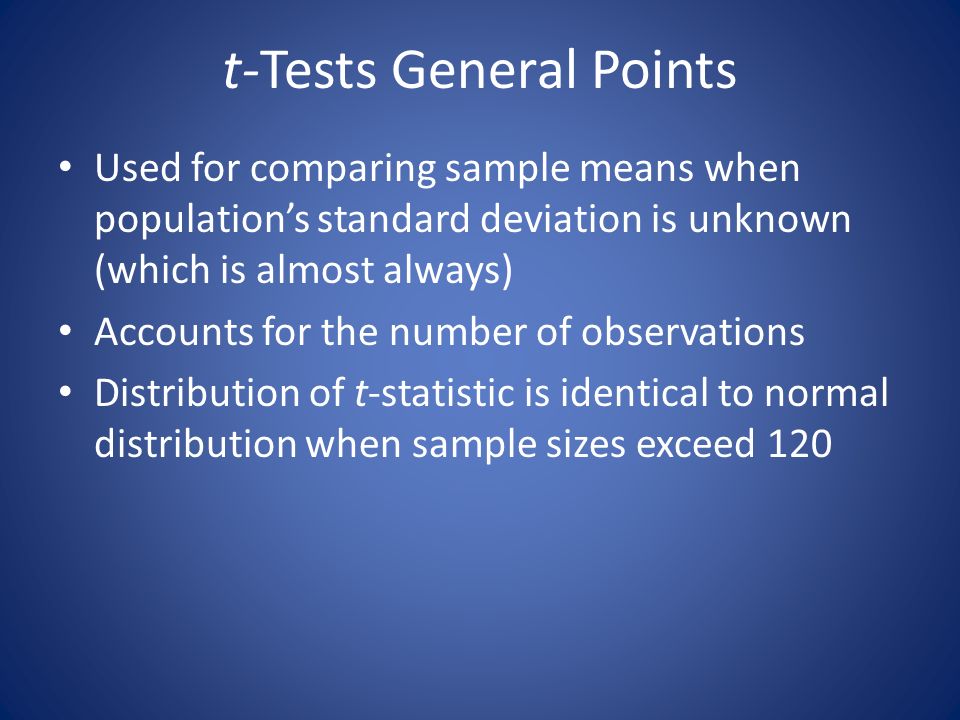 t-Tests General Points

• Used for comparing sample means when population's standard deviation is unknown (which is almost always)
• Accounts for the number of observations
• Distribution of t-statistic is identical to normal distribution when sample sizes exceed 120